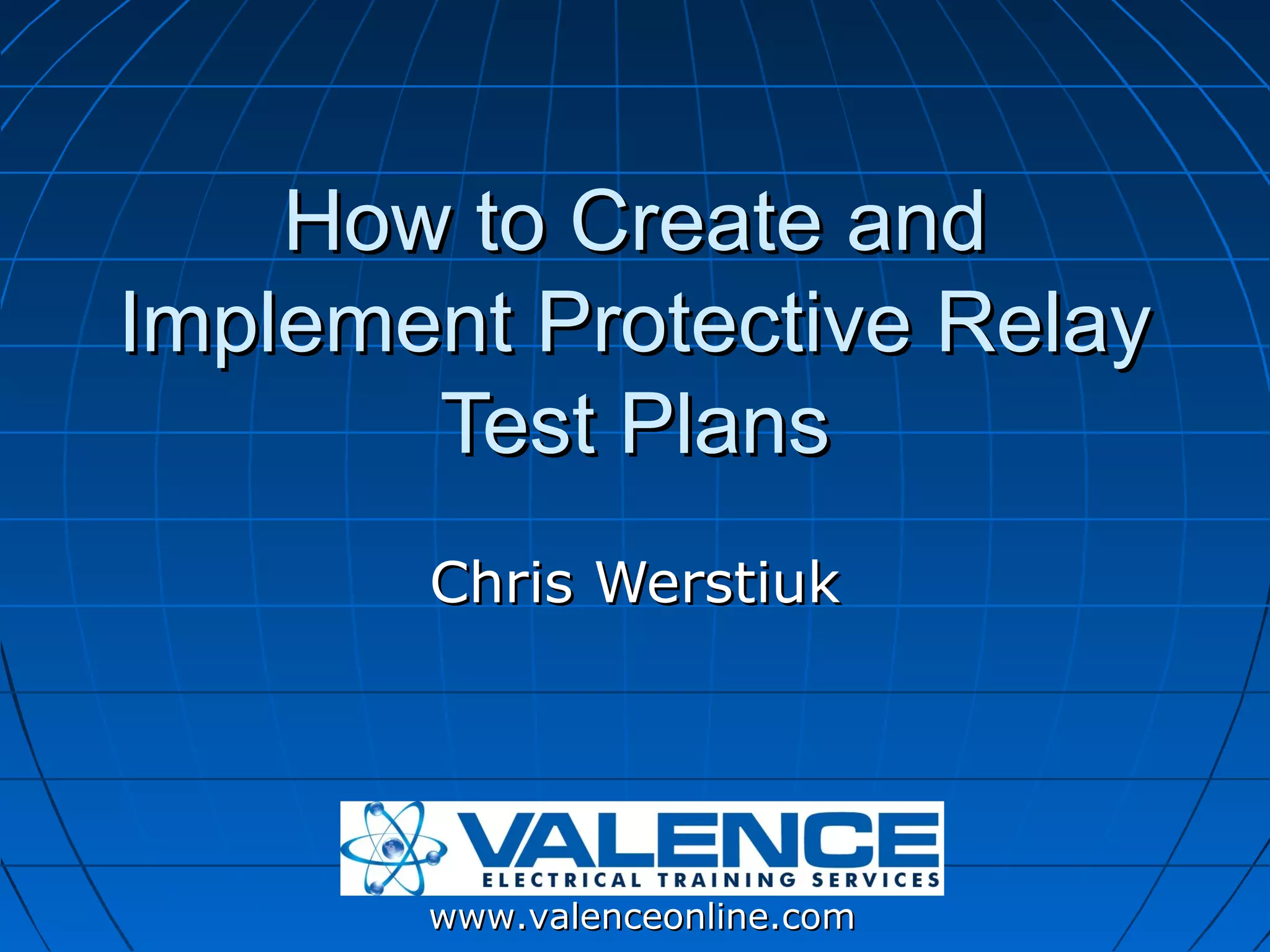 How to Create and Implement Protective Relay Test Plans

Chris Werstiuk

VALENCE
ELECTRICAL TRAINING SERVICES

www.valenceonline.com